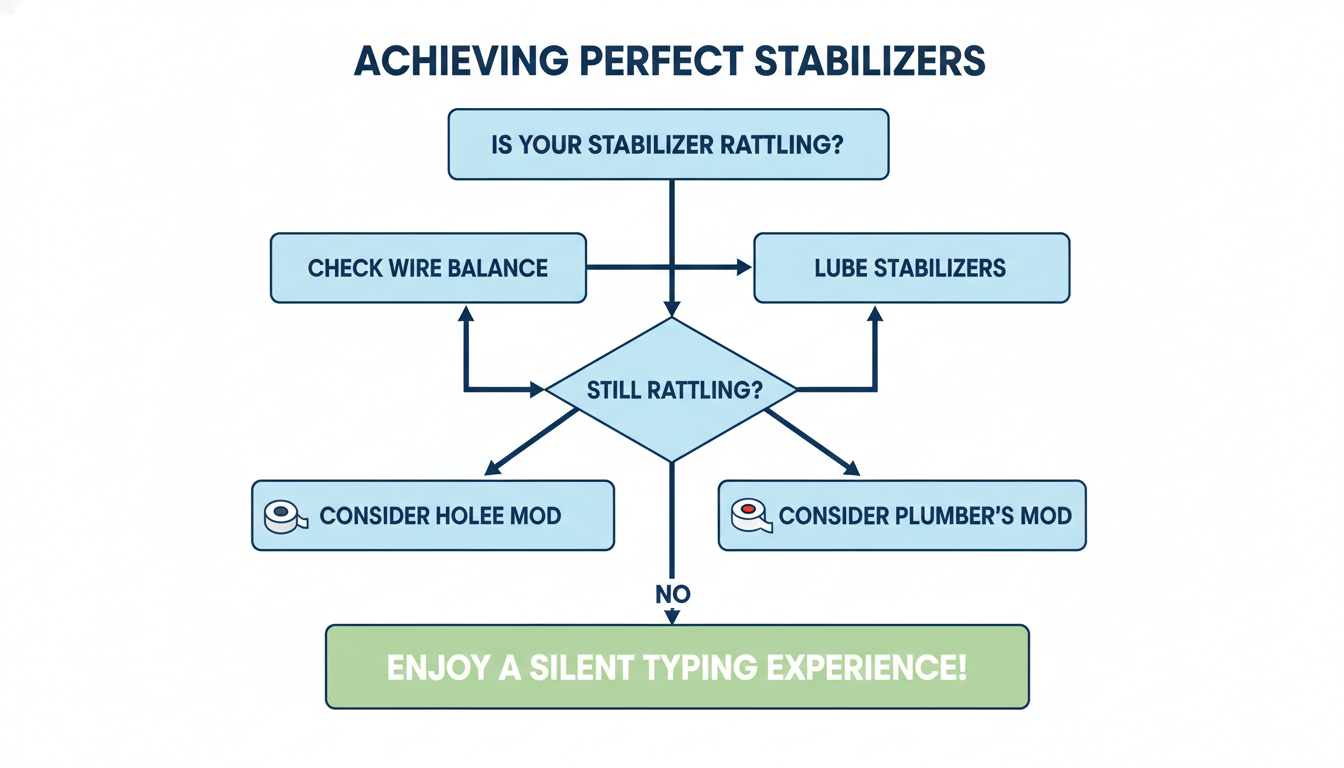 ACHIEVING PERFECT STABILIZERS

IS YOUR STABILIZER RATTLING?

CHECK WIRE BALANCE

LUBE STABILIZERS

STILL RATTLING?

CONSIDER HOLEE MOD

CONSIDER PLUMBER'S MOD

NO

ENJOY A SILENT TYPING EXPERIENCE!